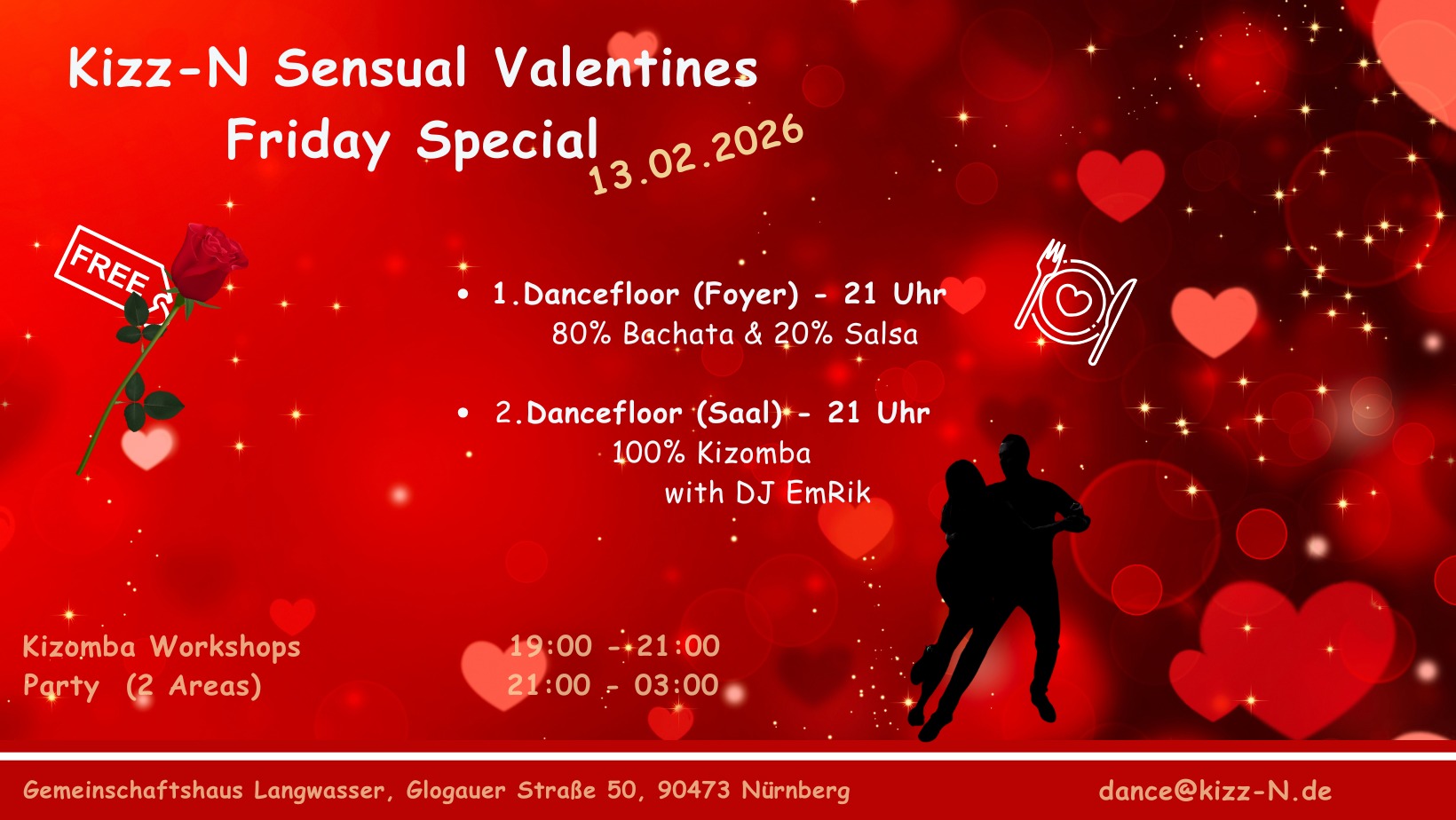 Kizz-N Sensual Valentines
Friday Special
13.02.2026

FREE

• 1.Dancefloor (Foyer) - 21 Uhr
80% Bachata & 20% Salsa

• 2.Dancefloor (Saal) - 21 Uhr
100% Kizomba
with DJ EmRik

Kizomba Workshops 19:00 - 21:00
Party (2 Areas) 21:00 - 03:00

Gemeinschaftshaus Langwasser, Glogauer Straße 50, 90473 Nürnberg dance@kizz-N.de